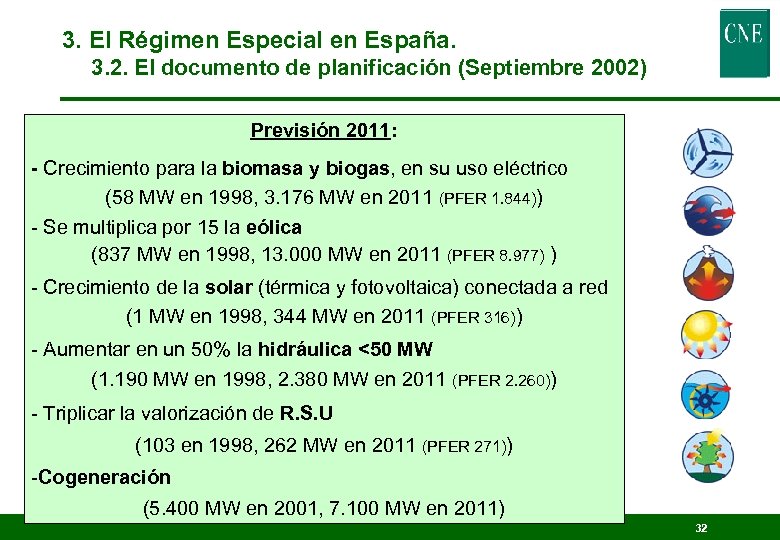 3. El Régimen Especial en España.
3.2. El documento de planificación (Septiembre 2002)

CNE

Previsión 2011:

- Crecimiento para la biomasa y biogas, en su uso eléctrico
(58 MW en 1998, 3.176 MW en 2011 (PFER 1.844))

- Se multiplica por 15 la eólica
(837 MW en 1998, 13.000 MW en 2011 (PFER 8.977) )

- Crecimiento de la solar (térmica y fotovoltaica) conectada a red
(1 MW en 1998, 344 MW en 2011 (PFER 316))

- Aumentar en un 50% la hidráulica <50 MW
(1.190 MW en 1998, 2.380 MW en 2011 (PFER 2.260))

- Triplicar la valorización de R.S.U
(103 en 1998, 262 MW en 2011 (PFER 271))

-Cogeneración
(5.400 MW en 2001, 7.100 MW en 2011)

32